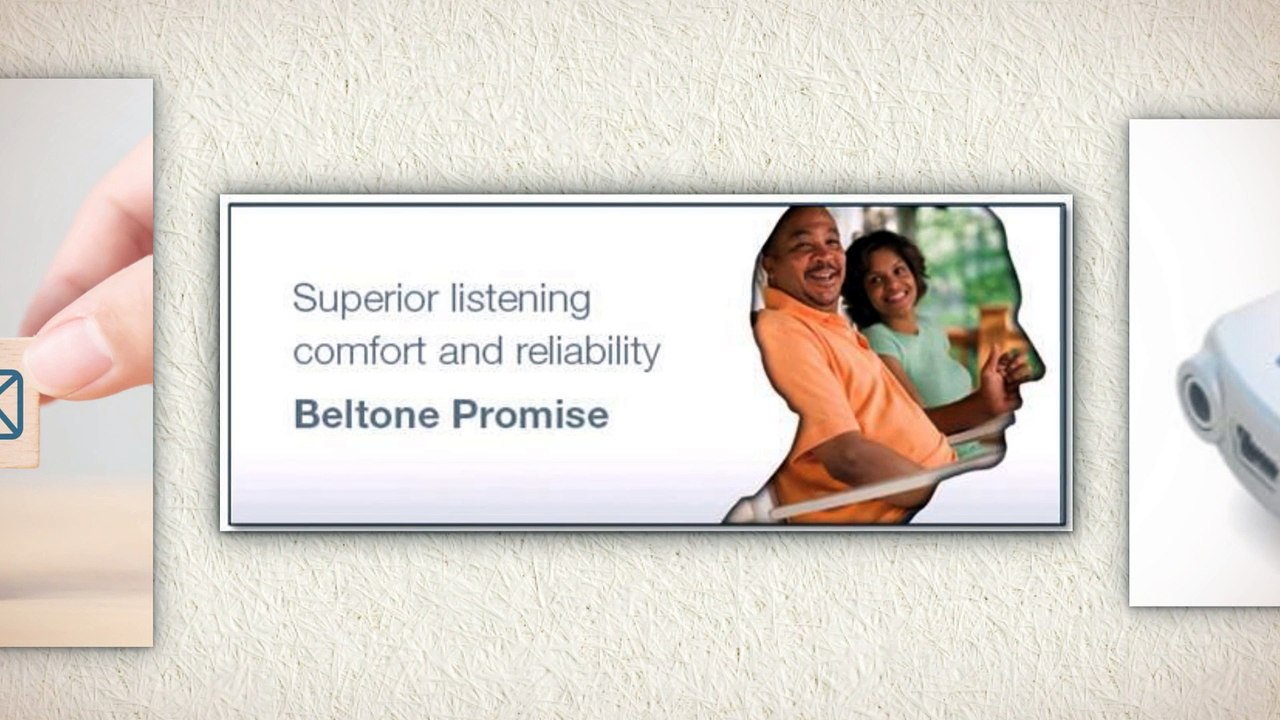 Superior listening comfort and reliability

Beltone Promise